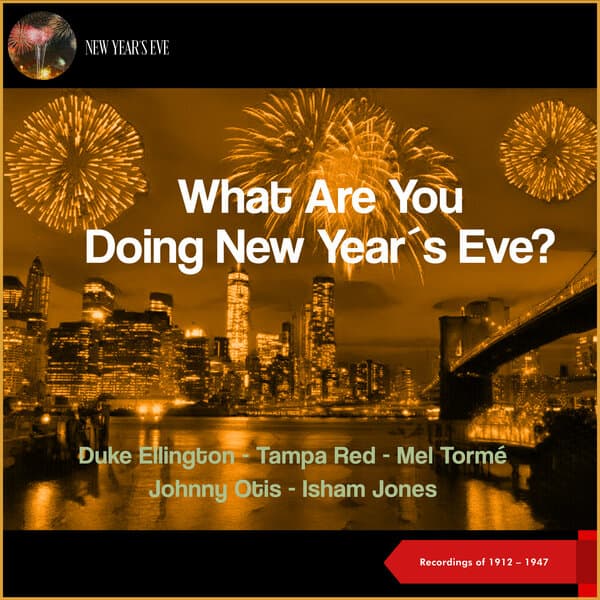 NEW YEAR'S EVE

What Are You Doing New Year´s Eve?

Duke Ellington - Tampa Red - Mel Tormé
Johnny Otis - Isham Jones

Recordings of 1912 – 1947